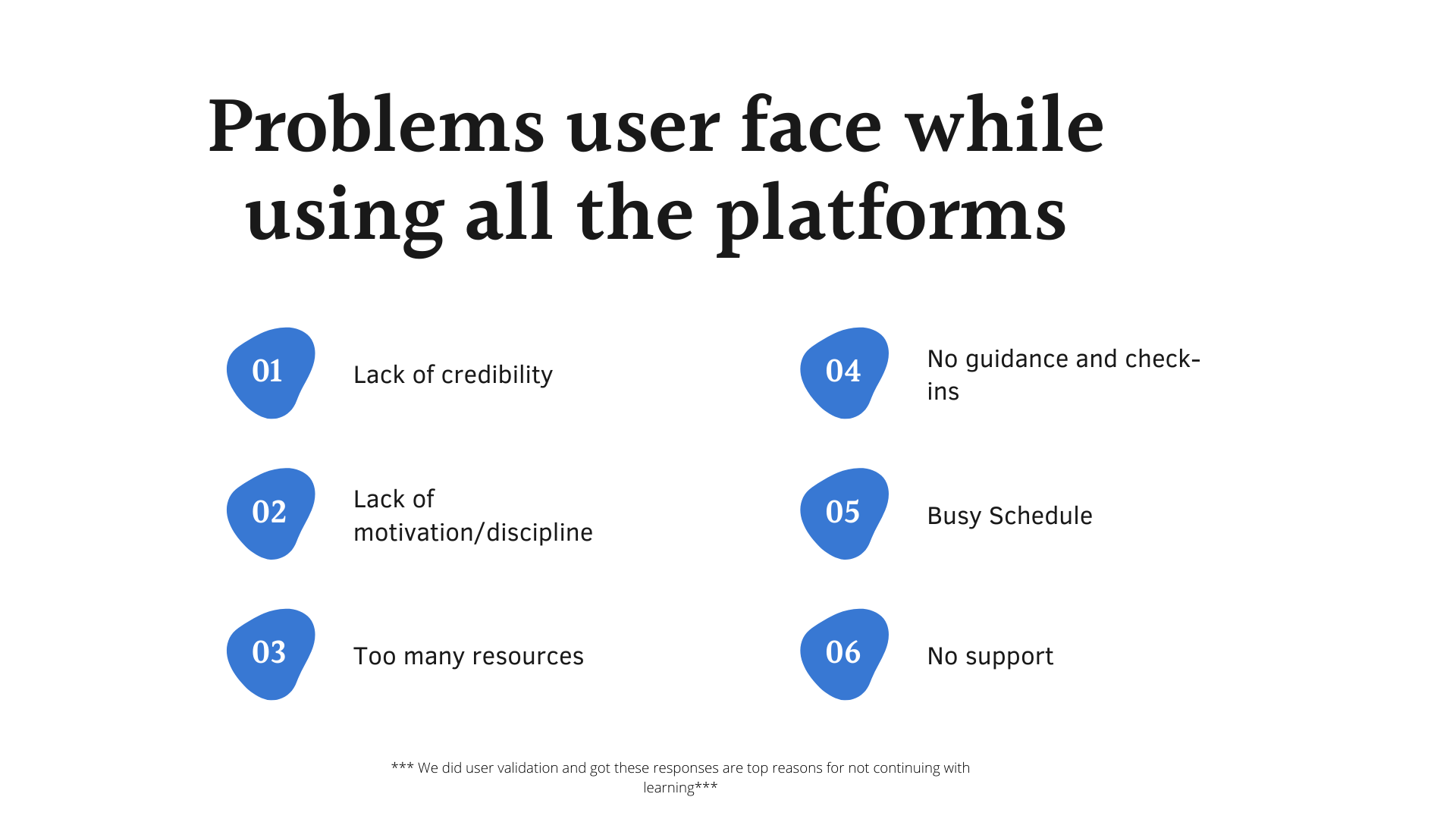 Problems user face while using all the platforms

01 Lack of credibility

02 Lack of motivation/discipline

03 Too many resources

04 No guidance and check-ins

05 Busy Schedule

06 No support

*** We did user validation and got these responses are top reasons for not continuing with learning***